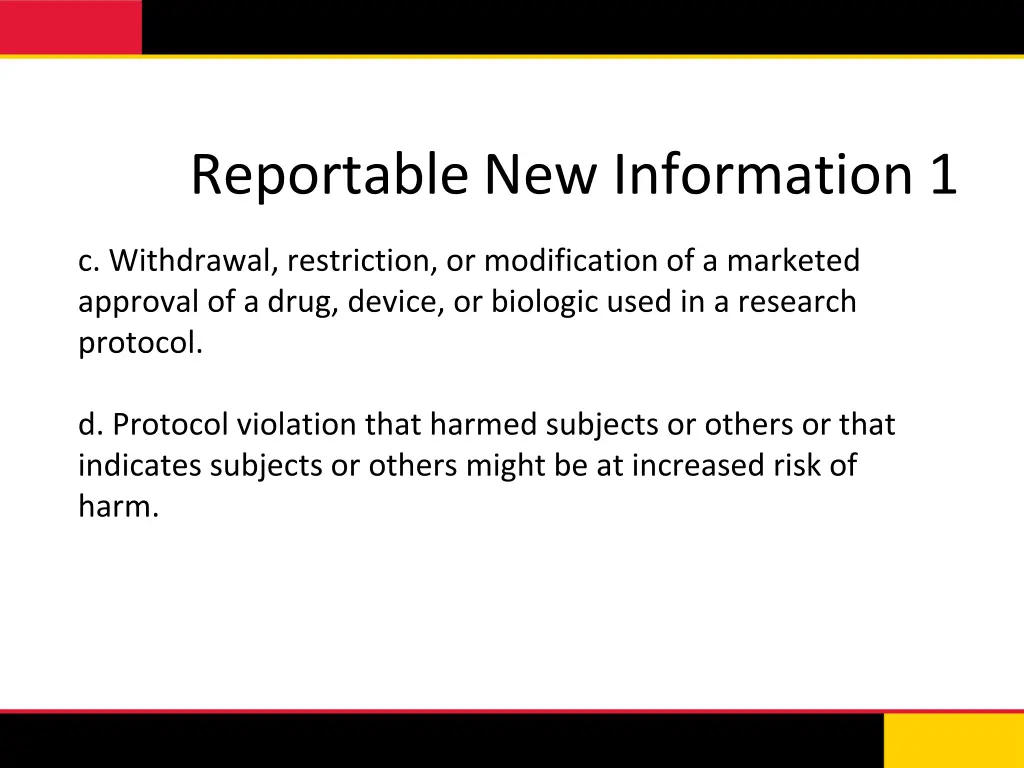 Reportable New Information 1

c. Withdrawal, restriction, or modification of a marketed approval of a drug, device, or biologic used in a research protocol.

d. Protocol violation that harmed subjects or others or that indicates subjects or others might be at increased risk of harm.